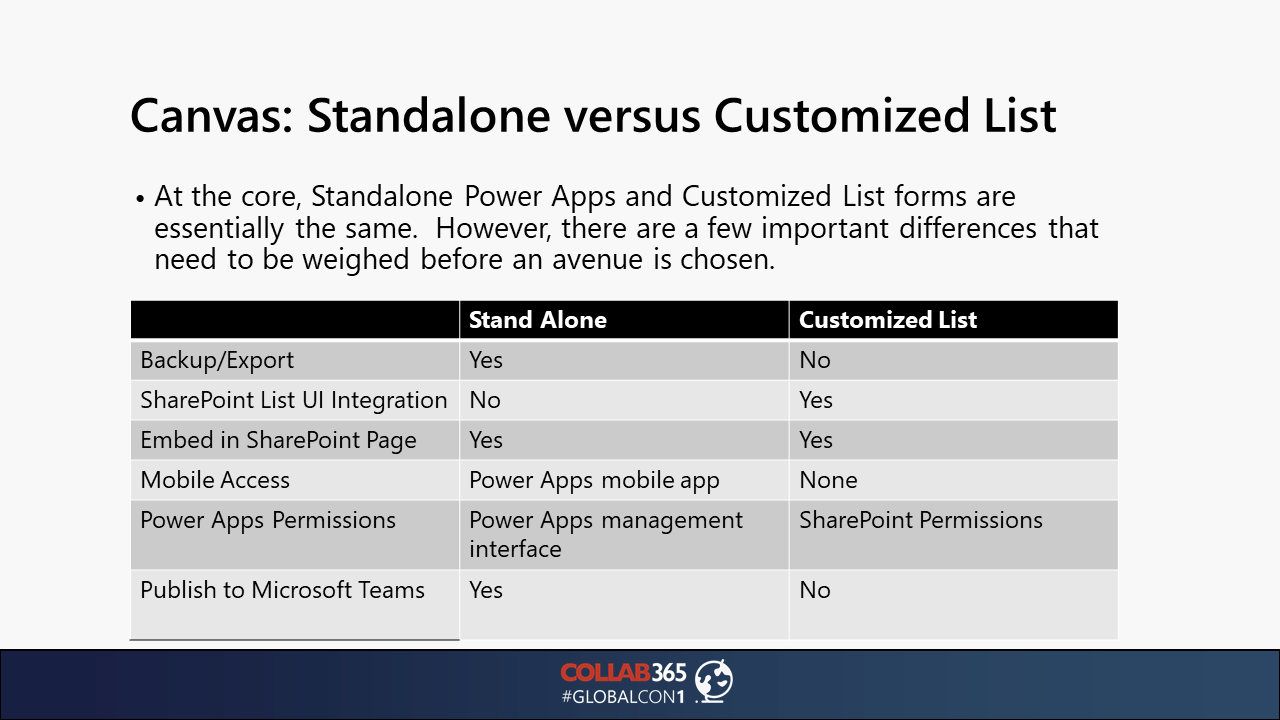 Canvas: Standalone versus Customized List

• At the core, Standalone Power Apps and Customized List forms are essentially the same. However, there are a few important differences that need to be weighed before an avenue is chosen.

| | Stand Alone | Customized List |
|---|---|---|
| Backup/Export | Yes | No |
| SharePoint List UI Integration | No | Yes |
| Embed in SharePoint Page | Yes | Yes |
| Mobile Access | Power Apps mobile app | None |
| Power Apps Permissions | Power Apps management interface | SharePoint Permissions |
| Publish to Microsoft Teams | Yes | No |

COLLAB365
#GLOBALCON1